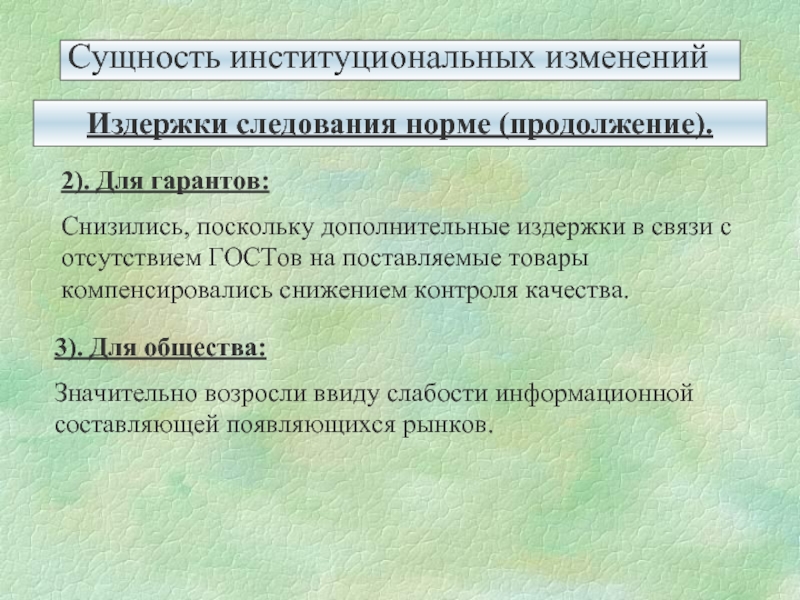 Сущность институциональных изменений

Издержки следования норме (продолжение).

2). Для гарантов:

Снизились, поскольку дополнительные издержки в связи с отсутствием ГОСТов на поставляемые товары компенсировались снижением контроля качества.

3). Для общества:

Значительно возросли ввиду слабости информационной составляющей появляющихся рынков.